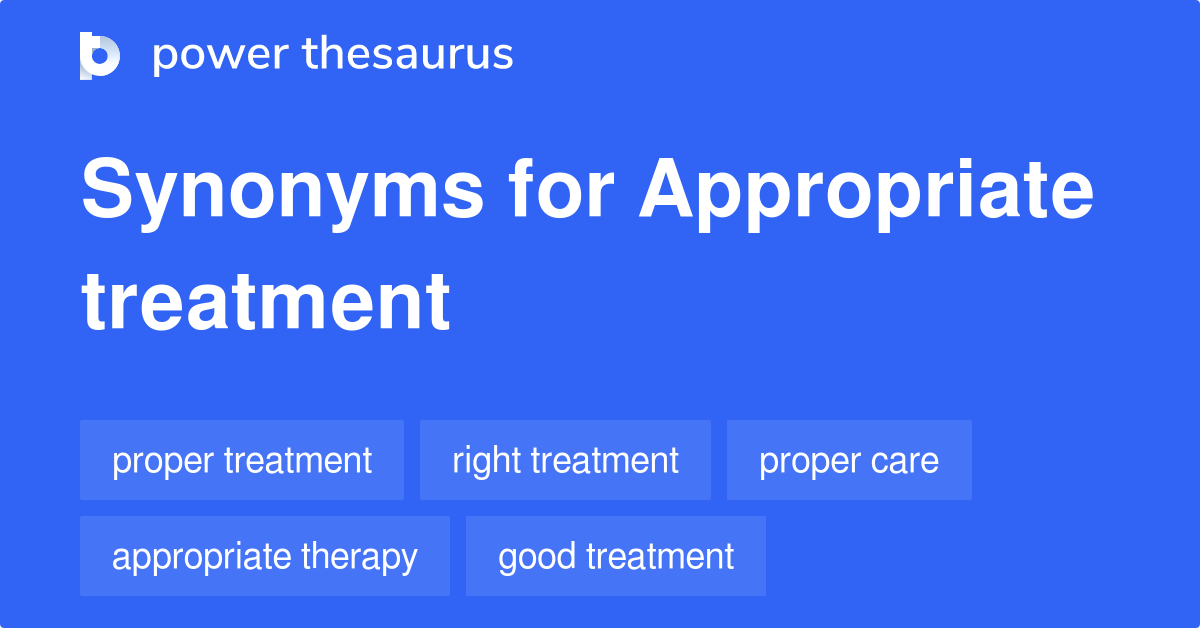 power thesaurus

Synonyms for Appropriate treatment

proper treatment
right treatment
proper care
appropriate therapy
good treatment